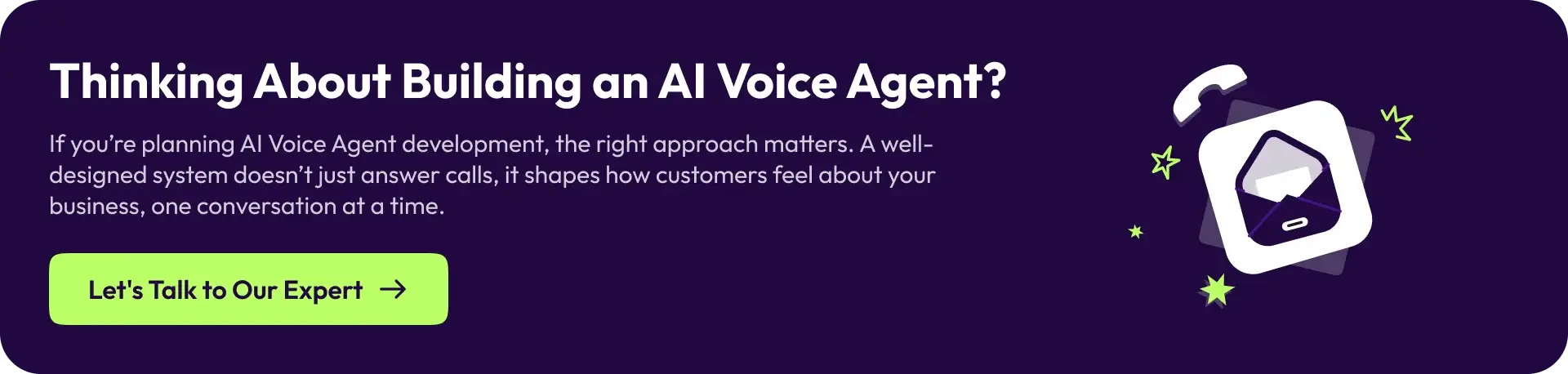 Thinking About Building an AI Voice Agent?

If you're planning AI Voice Agent development, the right approach matters. A well-designed system doesn't just answer calls, it shapes how customers feel about your business, one conversation at a time.

Let's Talk to Our Expert →